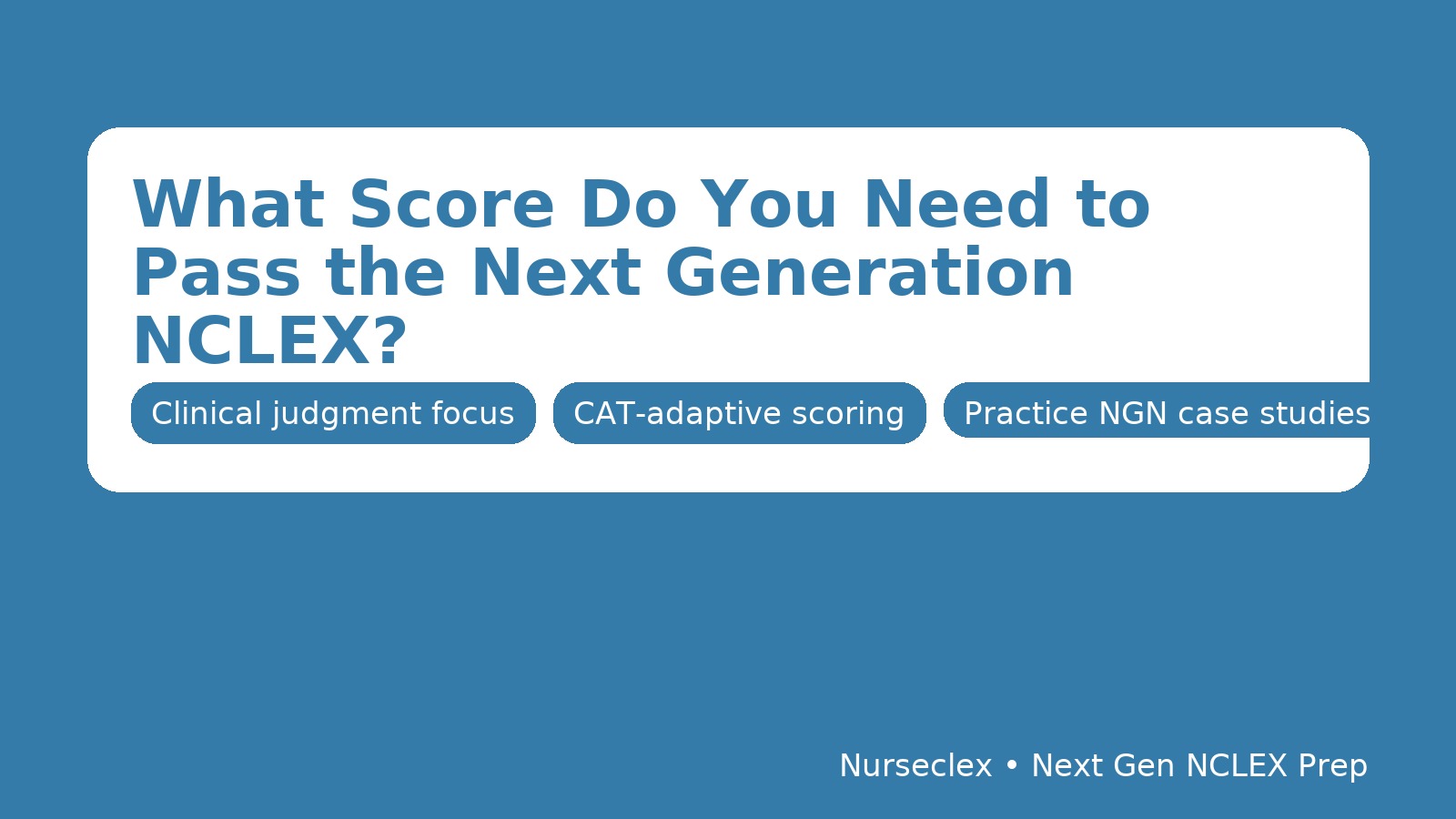 What Score Do You Need to Pass the Next Generation NCLEX?

Clinical judgment focus

CAT-adaptive scoring

Practice NGN case studies

Nurseclex • Next Gen NCLEX Prep